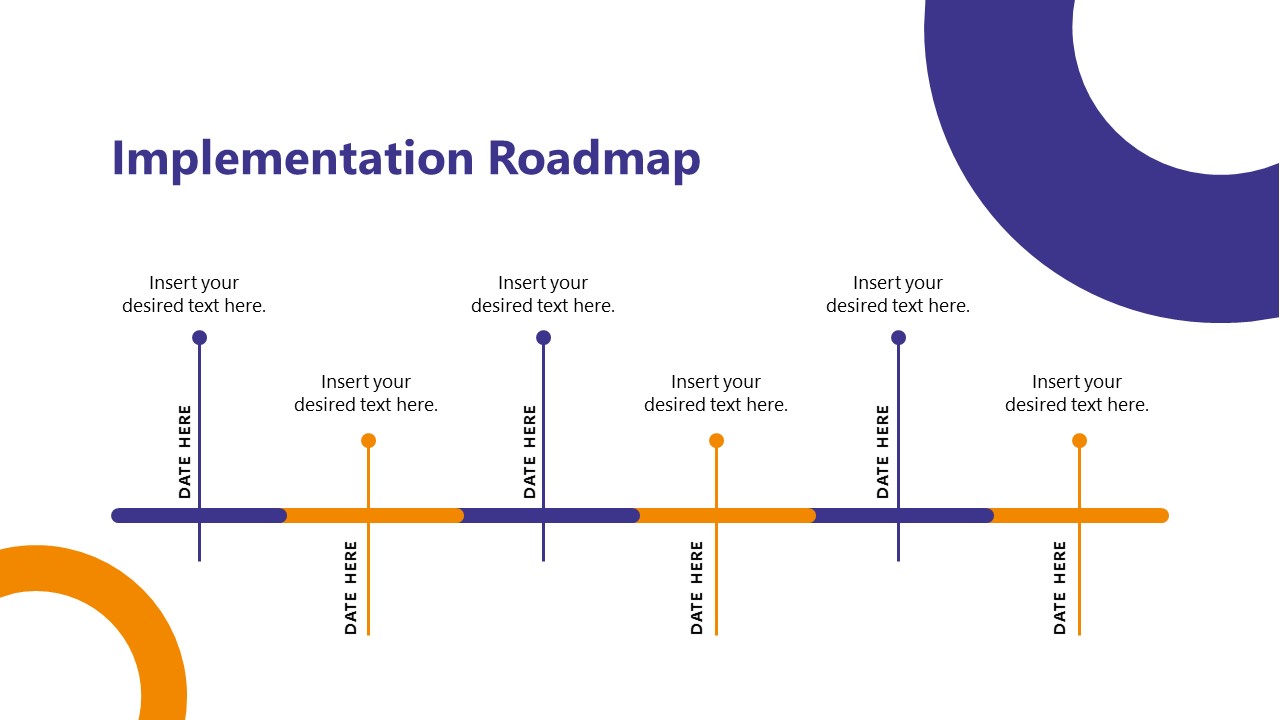 Implementation Roadmap

Insert your desired text here.

DATE HERE

Insert your desired text here.

DATE HERE

Insert your desired text here.

DATE HERE

Insert your desired text here.

DATE HERE

Insert your desired text here.

DATE HERE

Insert your desired text here.

DATE HERE